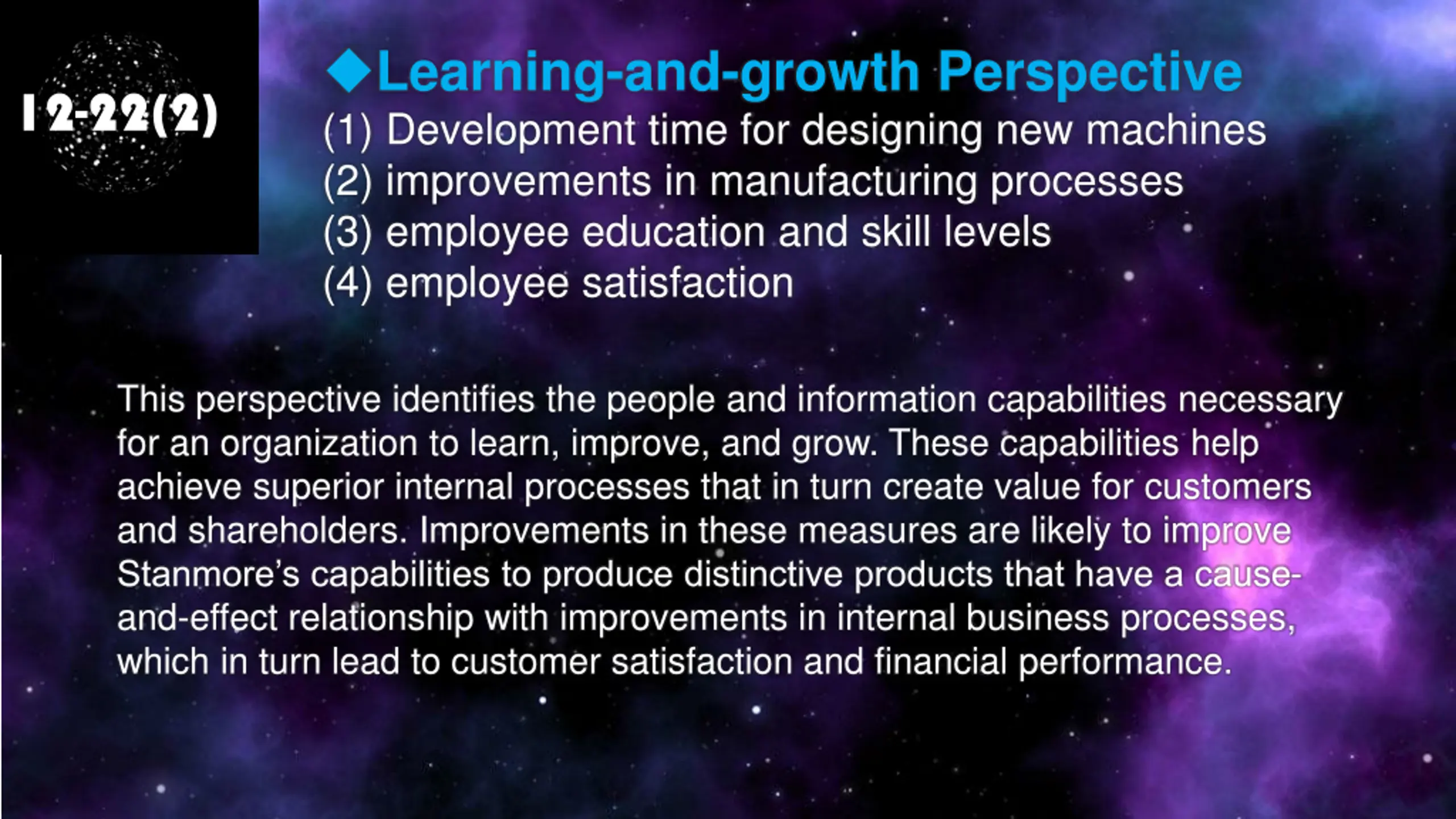 12-22(2)

◆Learning-and-growth Perspective

(1) Development time for designing new machines
(2) improvements in manufacturing processes
(3) employee education and skill levels
(4) employee satisfaction

This perspective identifies the people and information capabilities necessary for an organization to learn, improve, and grow. These capabilities help achieve superior internal processes that in turn create value for customers and shareholders. Improvements in these measures are likely to improve Stanmore's capabilities to produce distinctive products that have a cause-and-effect relationship with improvements in internal business processes, which in turn lead to customer satisfaction and financial performance.